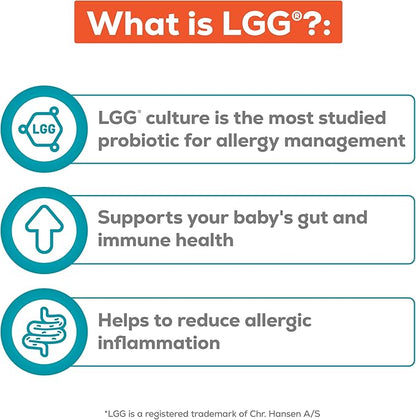 What is LGG®?:

LGG

LGG* culture is the most studied probiotic for allergy management

Supports your baby's gut and immune health

Helps to reduce allergic inflammation

*LGG is a registered trademark of Chr. Hansen A/S